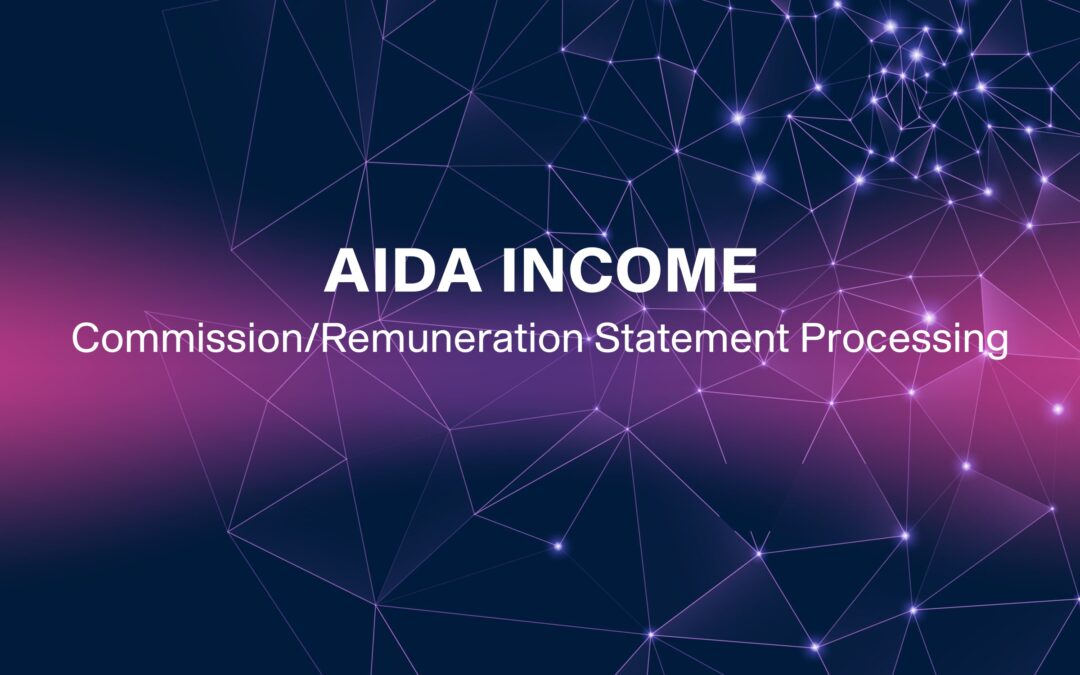 AIDA INCOME

Commission/Remuneration Statement Processing